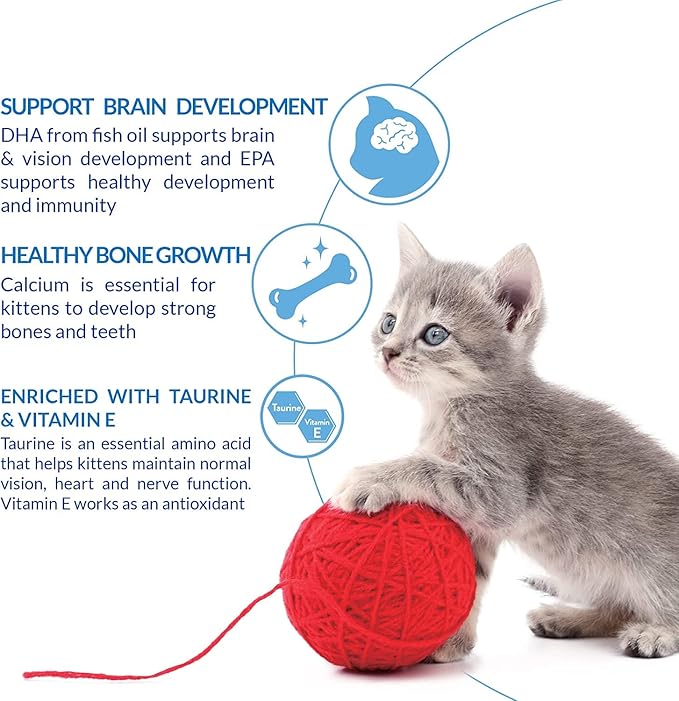 SUPPORT BRAIN DEVELOPMENT
DHA from fish oil supports brain & vision development and EPA supports healthy development and immunity

HEALTHY BONE GROWTH
Calcium is essential for kittens to develop strong bones and teeth

ENRICHED WITH TAURINE & VITAMIN E
Taurine is an essential amino acid that helps kittens maintain normal vision, heart and nerve function. Vitamin E works as an antioxidant

Taurine
Vitamin E